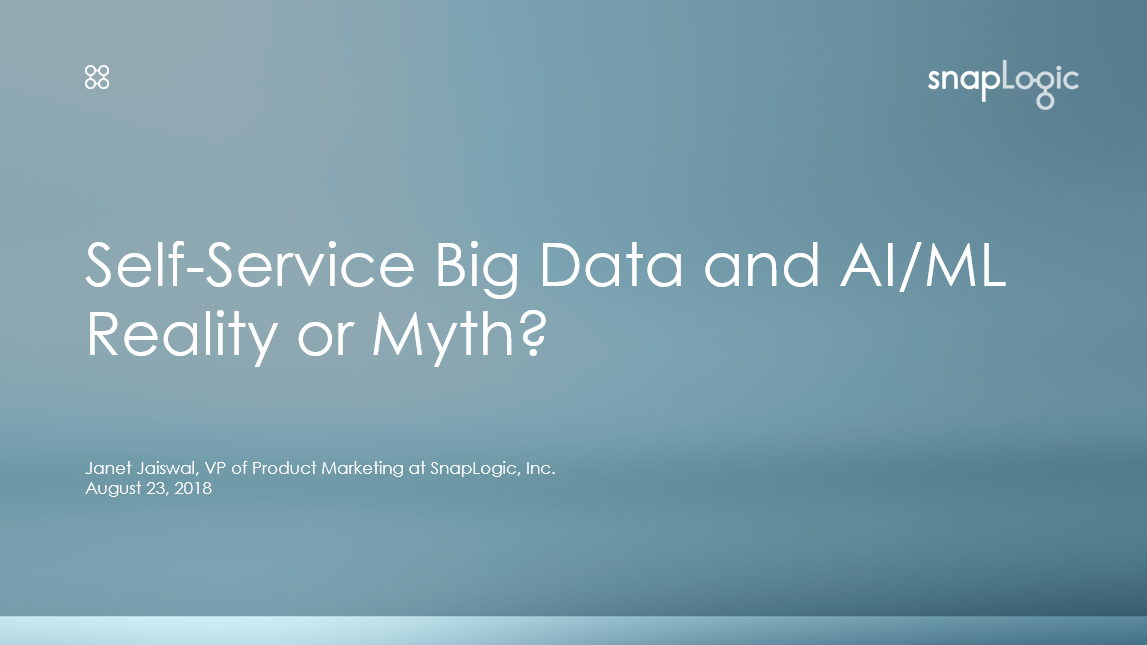 snapLogic

Self-Service Big Data and AI/ML Reality or Myth?

Janet Jaiswal, VP of Product Marketing at SnapLogic, Inc.
August 23, 2018